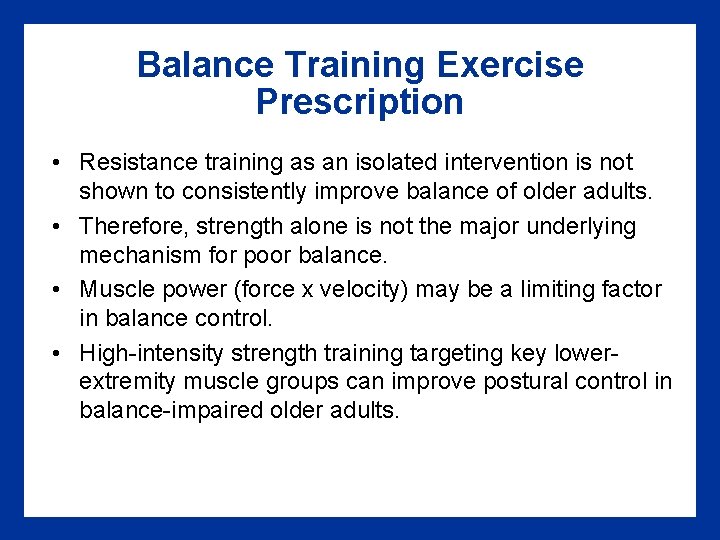 Balance Training Exercise Prescription

• Resistance training as an isolated intervention is not shown to consistently improve balance of older adults.

• Therefore, strength alone is not the major underlying mechanism for poor balance.

• Muscle power (force x velocity) may be a limiting factor in balance control.

• High-intensity strength training targeting key lower-extremity muscle groups can improve postural control in balance-impaired older adults.